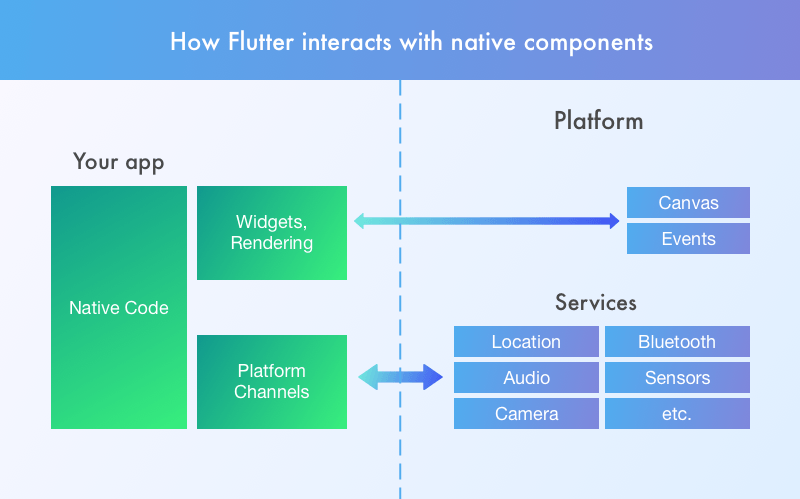 How Flutter interacts with native components

Your app

Native Code

Widgets, Rendering

Platform Channels

Platform

Canvas

Events

Services

Location

Bluetooth

Audio

Sensors

Camera

etc.